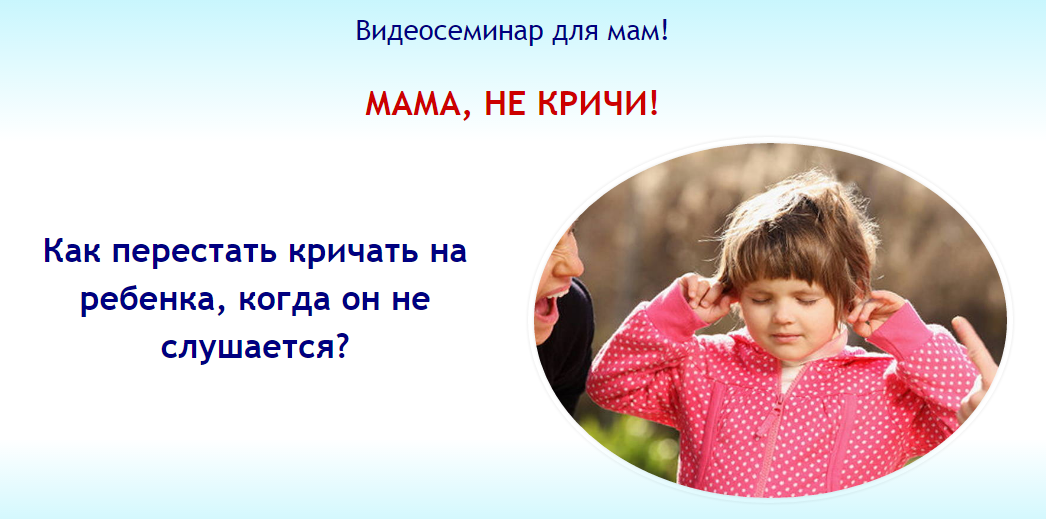 Видеосеминар для мам!

МАМА, НЕ КРИЧИ!

Как перестать кричать на ребенка, когда он не слушается?